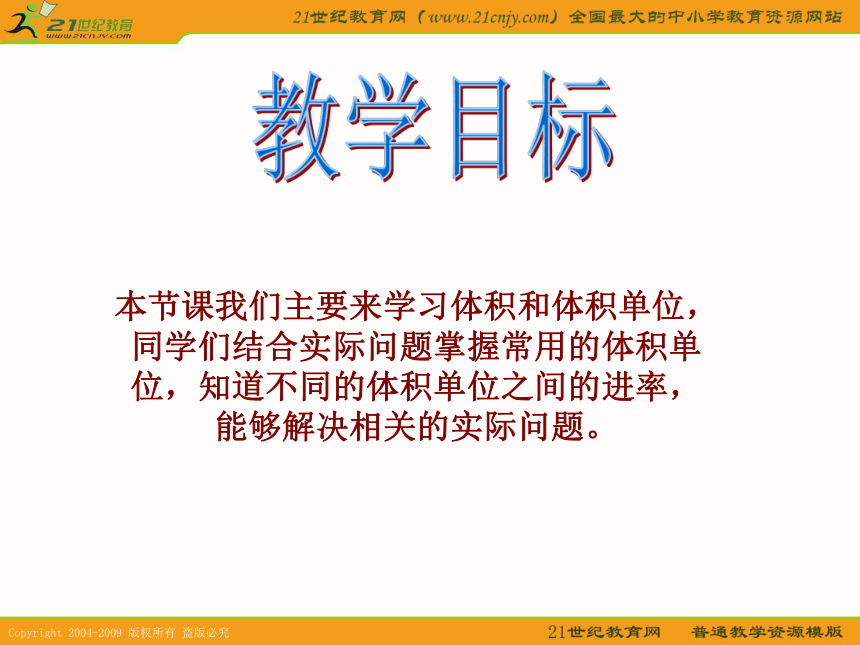 21世纪教育
www.21cnjy.com

21世纪教育网（www.21cnjy.com）全国最大的中小学教育资源网站

教学目标

本节课我们主要来学习体积和体积单位，同学们结合实际问题掌握常用的体积单位，知道不同的体积单位之间的进率，能够解决相关的实际问题。

Copyright 2004-2009 版权所有 盗版必究

21世纪教育网　普通教学资源模版